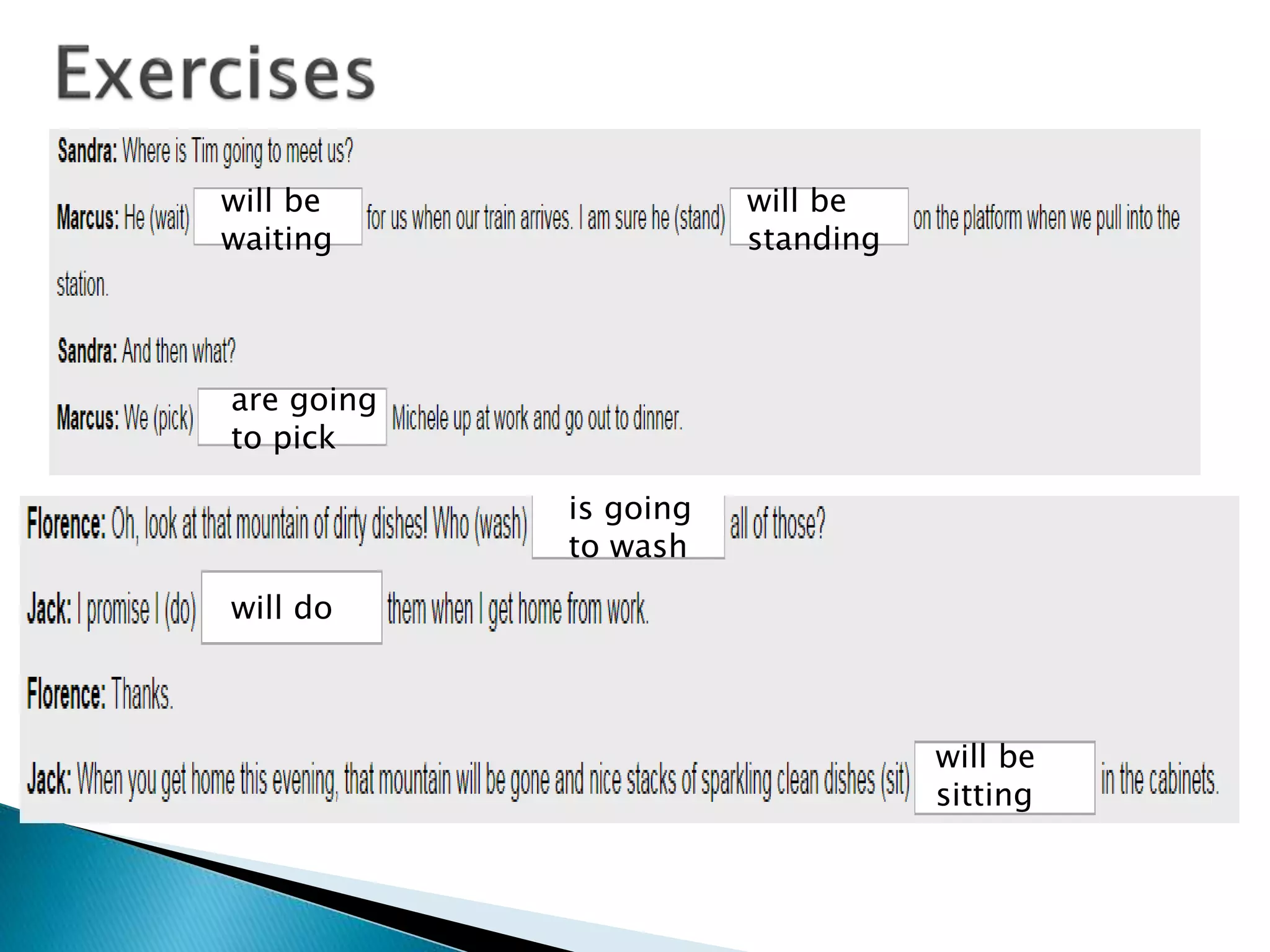 Exercises

Sandra: Where is Tim going to meet us?

Marcus: He (wait) will be waiting for us when our train arrives. I am sure he (stand) will be standing on the platform when we pull into the station.

Sandra: And then what?

Marcus: We (pick) are going to pick Michele up at work and go out to dinner.

Florence: Oh, look at that mountain of dirty dishes! Who (wash) is going to wash all of those?

Jack: I promise I (do) will do them when I get home from work.

Florence: Thanks.

Jack: When you get home this evening, that mountain will be gone and nice stacks of sparkling clean dishes (sit) will be sitting in the cabinets.